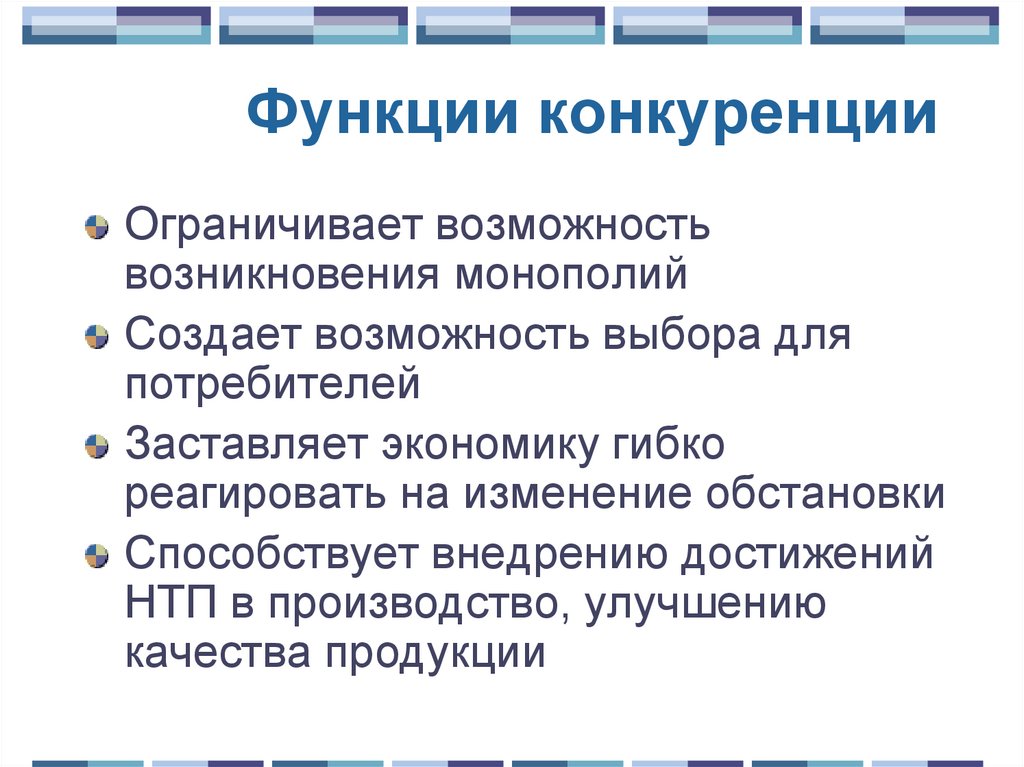 Функции конкуренции

Ограничивает возможность возникновения монополий

Создает возможность выбора для потребителей

Заставляет экономику гибко реагировать на изменение обстановки

Способствует внедрению достижений НТП в производство, улучшению качества продукции